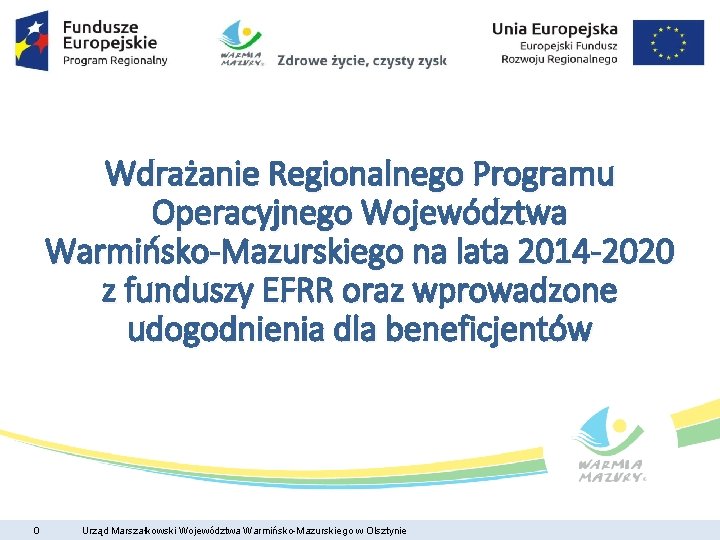 Fundusze Europejskie
Program Regionalny

WARMIA MAZURY
Zdrowe życie, czysty zysk

Unia Europejska
Europejski Fundusz Rozwoju Regionalnego

Wdrażanie Regionalnego Programu Operacyjnego Województwa Warmińsko-Mazurskiego na lata 2014-2020 z funduszy EFRR oraz wprowadzone udogodnienia dla beneficjentów

WARMIA MAZURY

0 Urząd Marszałkowski Województwa Warmińsko-Mazurskiego w Olsztynie